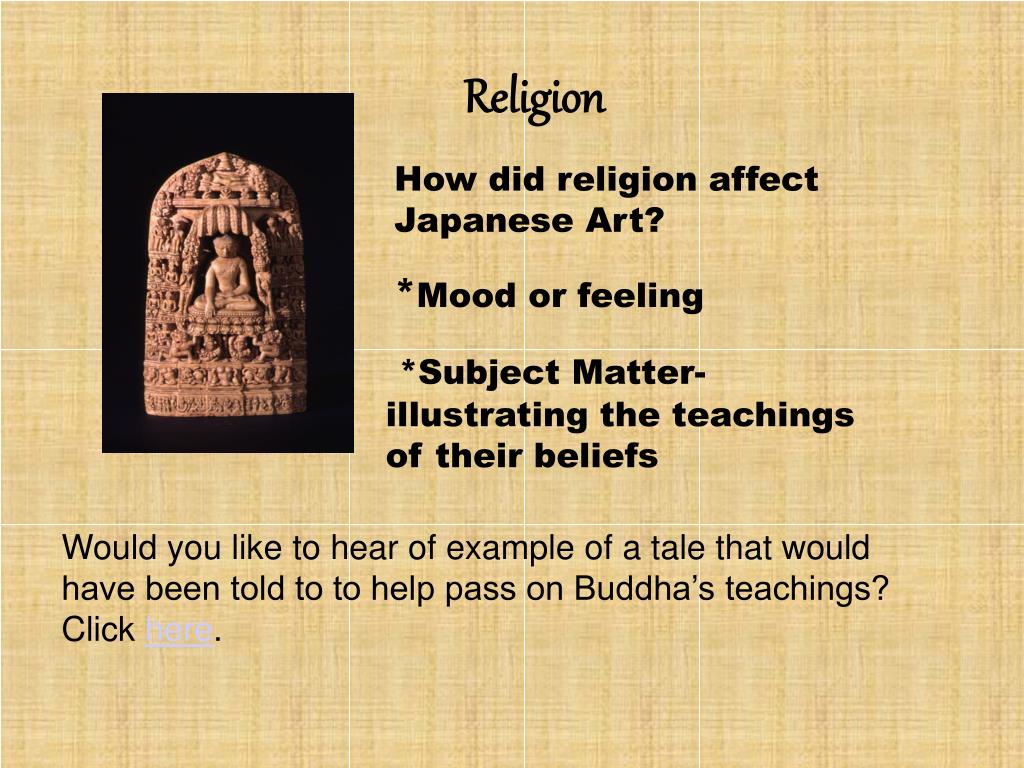 Religion

How did religion affect Japanese Art?

*Mood or feeling

*Subject Matter- illustrating the teachings of their beliefs

Would you like to hear of example of a tale that would have been told to to help pass on Buddha's teachings? Click here.